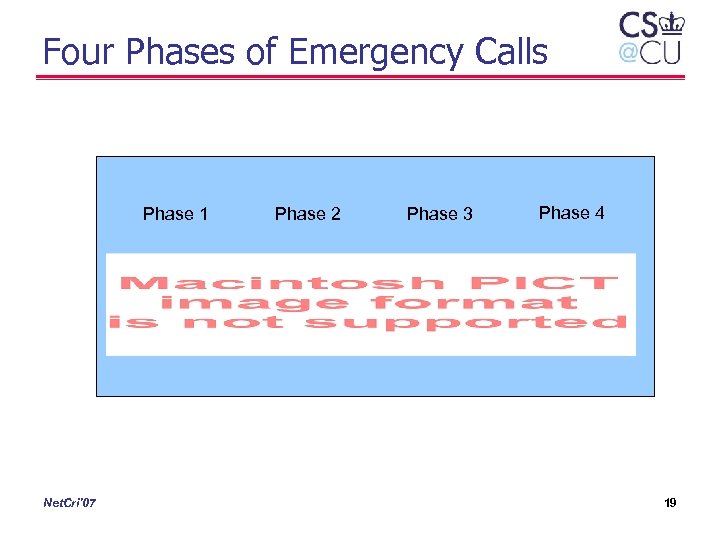 Four Phases of Emergency Calls

CS
@CU

Phase 1 Phase 2 Phase 3 Phase 4

Macintosh PICT
image format
is not supported

NetCri'07

19